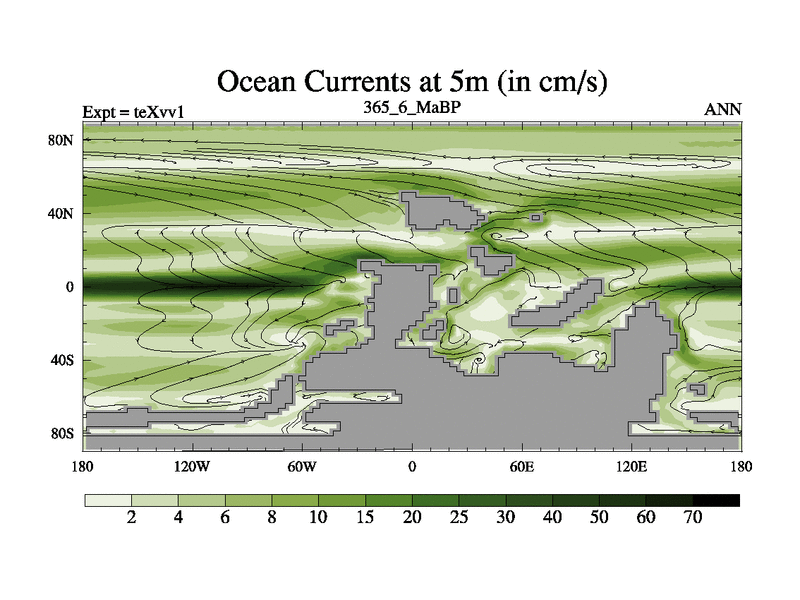 Ocean Currents at 5m (in cm/s)

Expt = teXvv1
365_6_MaBP
ANN

80N
40N
0
40S
80S

180
120W
60W
0
60E
120E
180

2
4
6
8
10
15
20
25
30
40
50
60
70